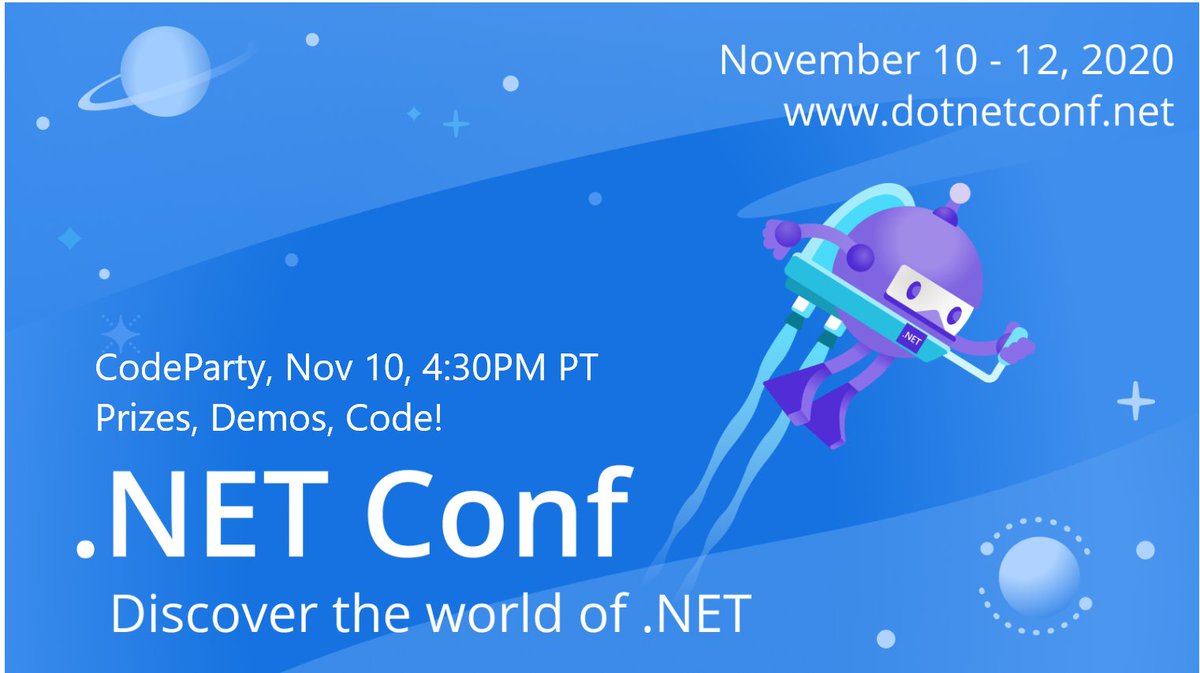 November 10 - 12, 2020
www.dotnetconf.net

.NET

CodeParty, Nov 10, 4:30PM PT
Prizes, Demos, Code!

.NET Conf

Discover the world of .NET